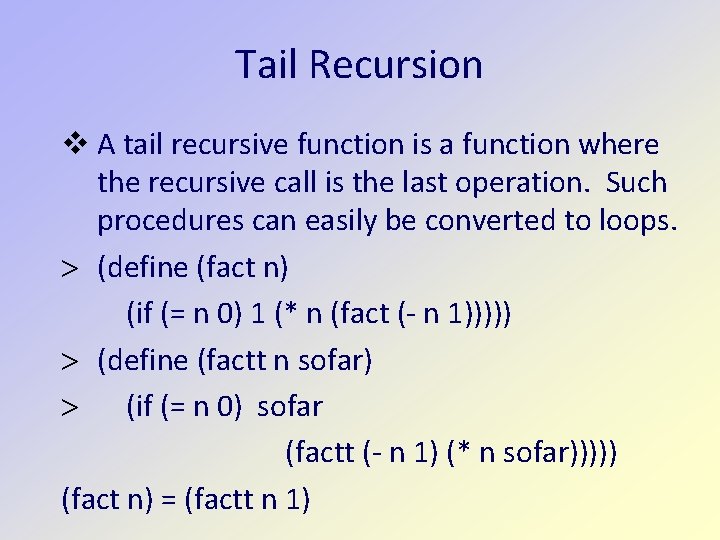 Tail Recursion

❖ A tail recursive function is a function where the recursive call is the last operation. Such procedures can easily be converted to loops.

> (define (fact n)
(if (= n 0) 1 (* n (fact (- n 1)))))

> (define (factt n sofar)

> (if (= n 0) sofar
(factt (- n 1) (* n sofar)))))

(fact n) = (factt n 1)